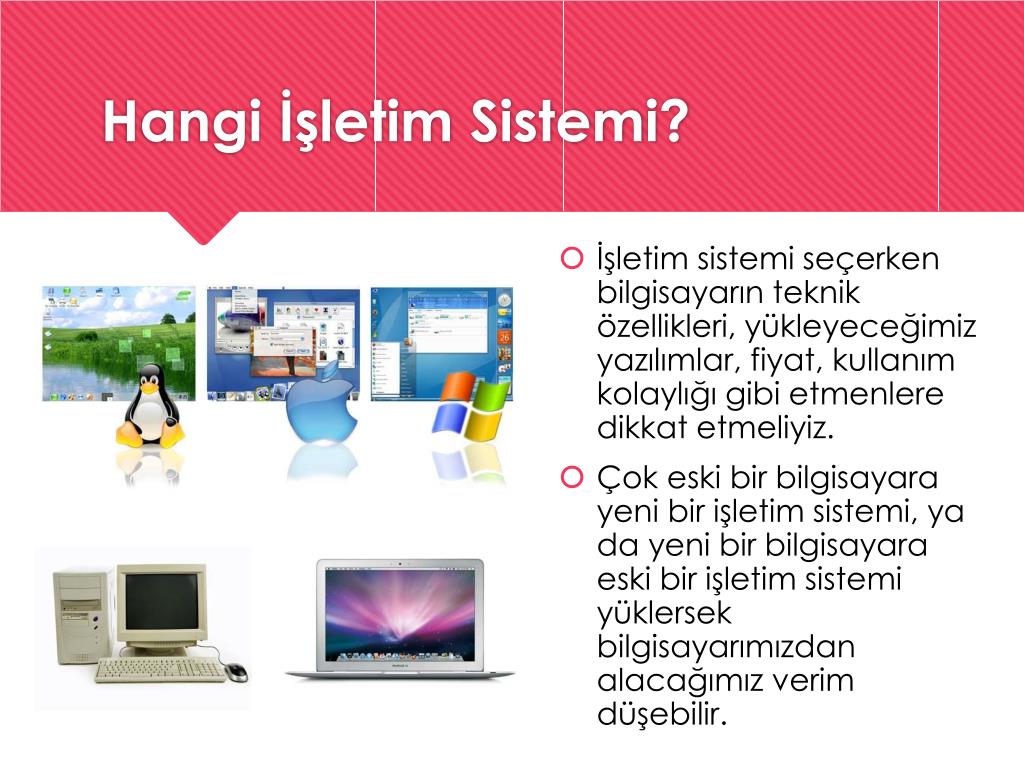 Hangi İşletim Sistemi?

İşletim sistemi seçerken bilgisayarın teknik özellikleri, yükleyeceğimiz yazılımlar, fiyat, kullanım kolaylığı gibi etmenlere dikkat etmeliyiz.

Çok eski bir bilgisayara yeni bir işletim sistemi, ya da yeni bir bilgisayara eski bir işletim sistemi yüklersek bilgisayarımızdan alacağımız verim düşebilir.